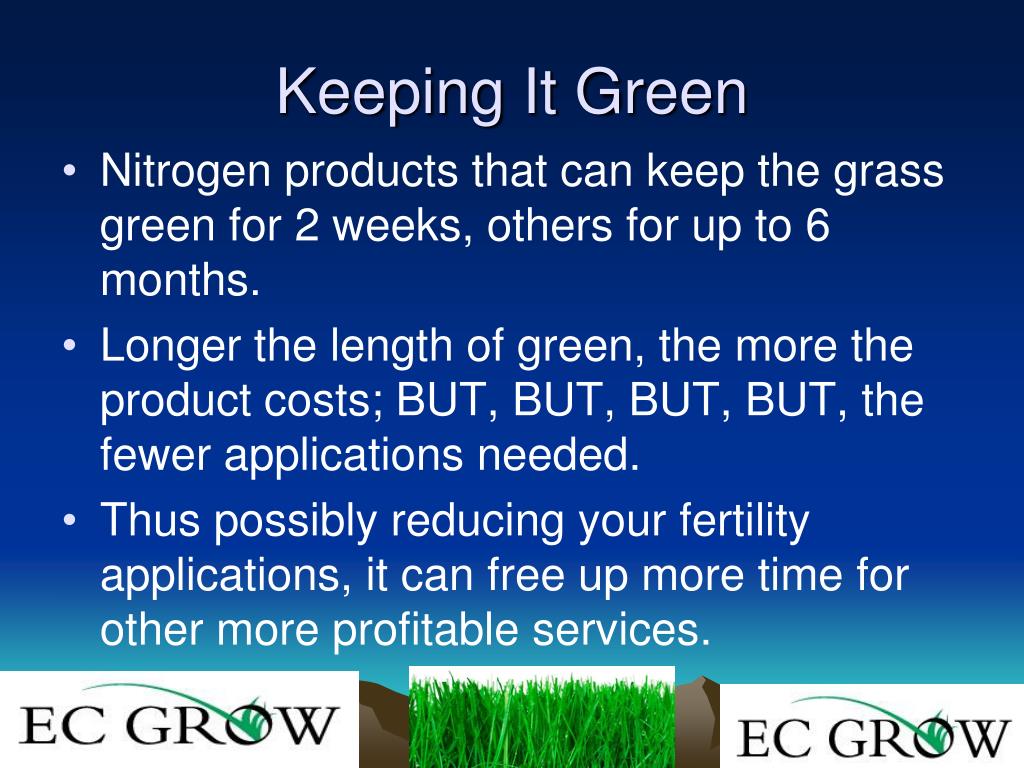 Keeping It Green

• Nitrogen products that can keep the grass green for 2 weeks, others for up to 6 months.
• Longer the length of green, the more the product costs; BUT, BUT, BUT, BUT, the fewer applications needed.
• Thus possibly reducing your fertility applications, it can free up more time for other more profitable services.

EC GROW

EC GROW